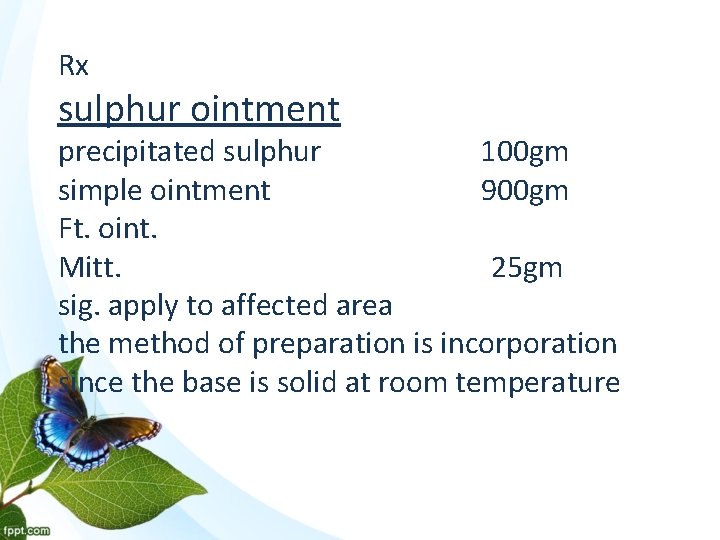 Rx

sulphur ointment

precipitated sulphur 100gm
simple ointment 900gm
Ft. oint.
Mitt. 25gm
sig. apply to affected area
the method of preparation is incorporation since the base is solid at room temperature

fppt.com